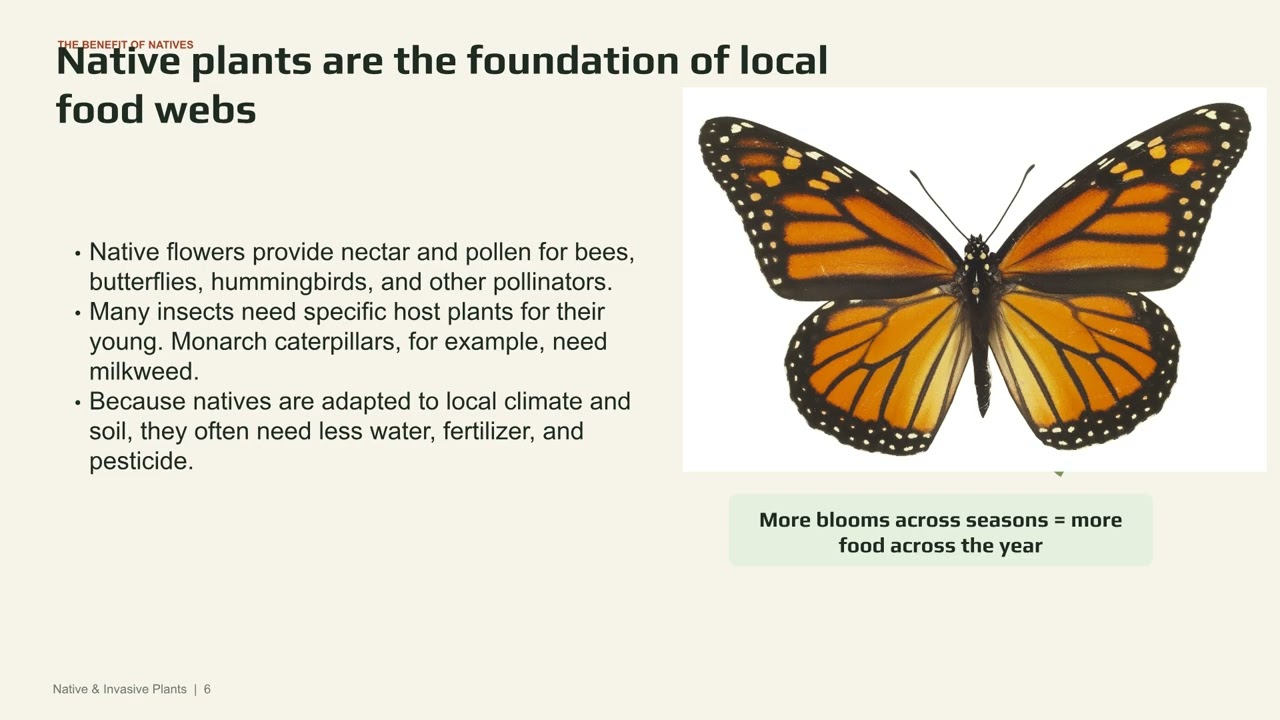 THE BENEFIT OF NATIVES

Native plants are the foundation of local food webs

• Native flowers provide nectar and pollen for bees, butterflies, hummingbirds, and other pollinators.
• Many insects need specific host plants for their young. Monarch caterpillars, for example, need milkweed.
• Because natives are adapted to local climate and soil, they often need less water, fertilizer, and pesticide.

More blooms across seasons = more food across the year

Native & Invasive Plants | 6